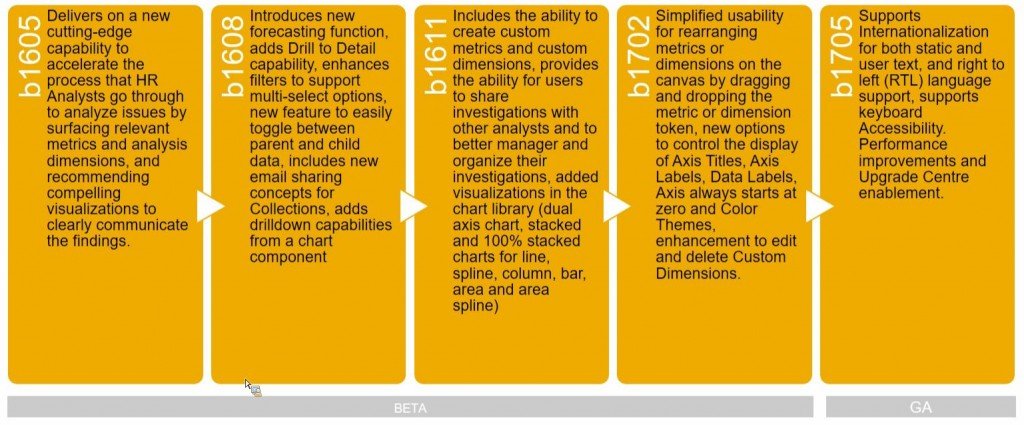 b1605

Delivers on a new cutting-edge capability to accelerate the process that HR Analysts go through to analyze issues by surfacing relevant metrics and analysis dimensions, and recommending compelling visualizations to clearly communicate the findings.

b1608

Introduces new forecasting function, adds Drill to Detail capability, enhances filters to support multi-select options, new feature to easily toggle between parent and child data, includes new email sharing concepts for Collections, adds drilldown capabilities from a chart component

b1611

Includes the ability to create custom metrics and custom dimensions, provides the ability for users to share investigations with other analysts and to better manager and organize their investigations, added visualizations in the chart library (dual axis chart, stacked and 100% stacked charts for line, spline, column, bar, area and area spline)

b1702

Simplified usability for rearranging metrics or dimensions on the canvas by dragging and dropping the metric or dimension token, new options to control the display of Axis Titles, Axis Labels, Data Labels, Axis always starts at zero and Color Themes, enhancement to edit and delete Custom Dimensions.

b1705

Supports Internationalization for both static and user text, and right to left (RTL) language support, supports keyboard Accessibility. Performance improvements and Upgrade Centre enablement.

BETA

GA